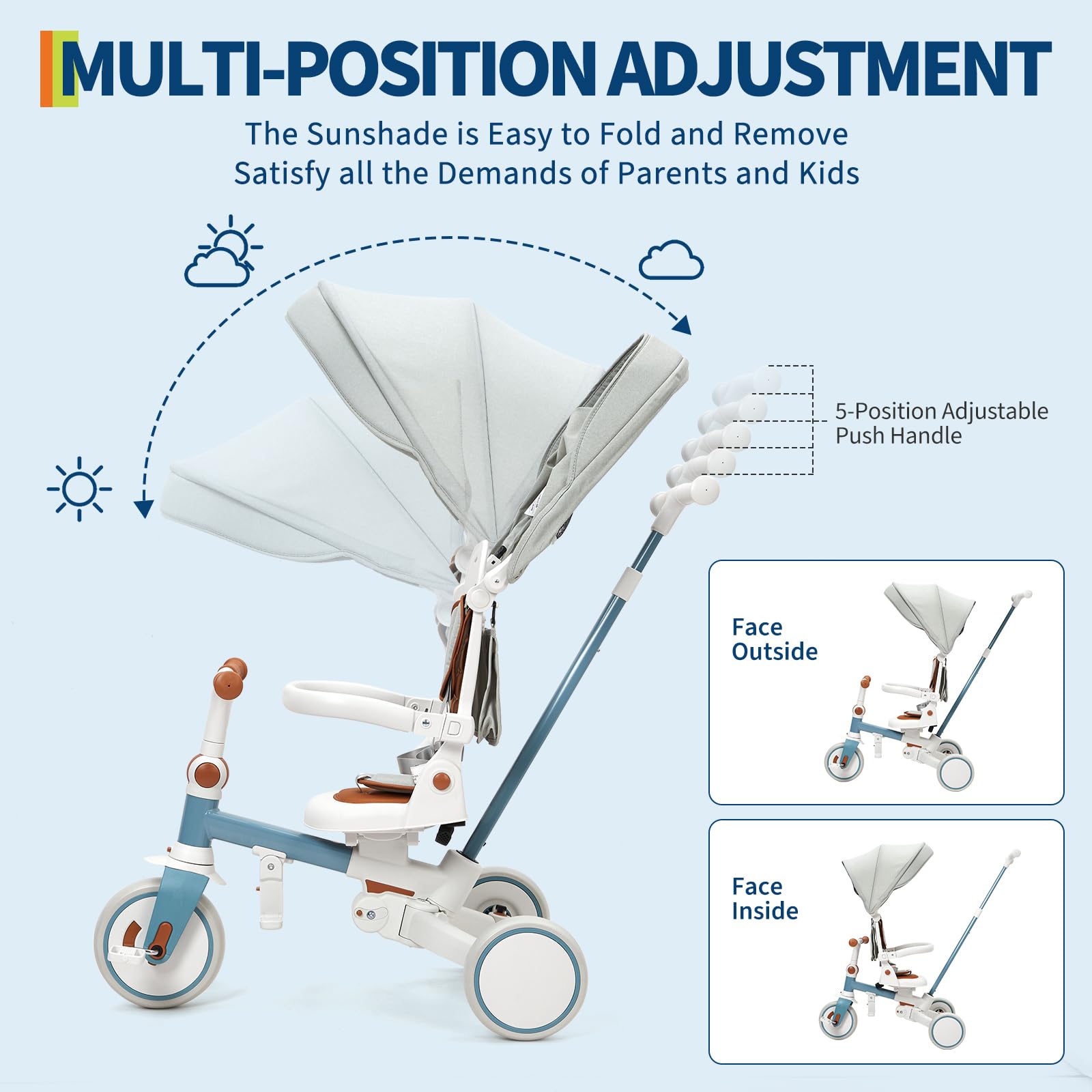 MULTI-POSITION ADJUSTMENT

The Sunshade is Easy to Fold and Remove
Satisfy all the Demands of Parents and Kids

5-Position Adjustable Push Handle

Face Outside

Face Inside